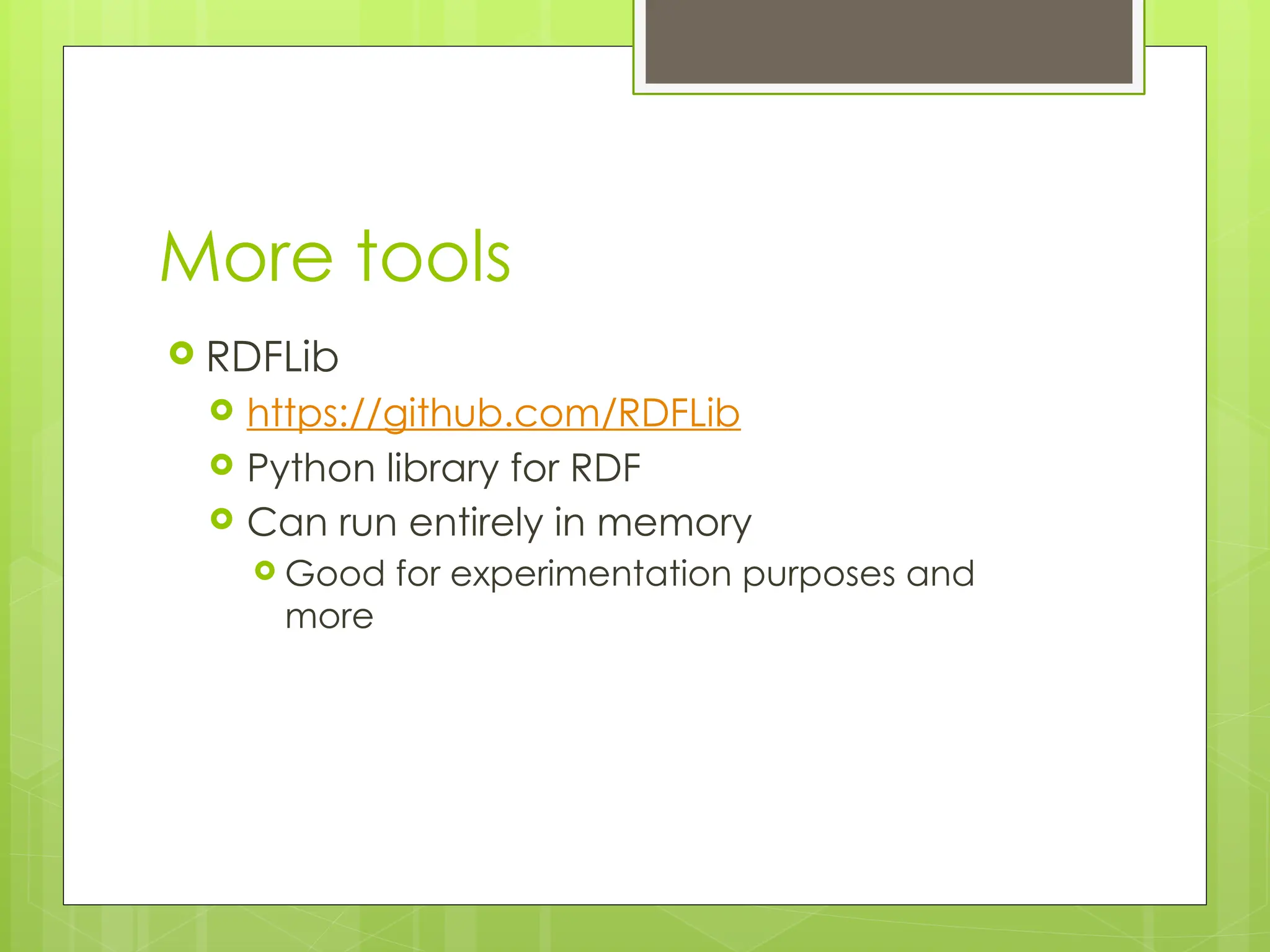 More tools

RDFLib

https://github.com/RDFLib

Python library for RDF

Can run entirely in memory

Good for experimentation purposes and more